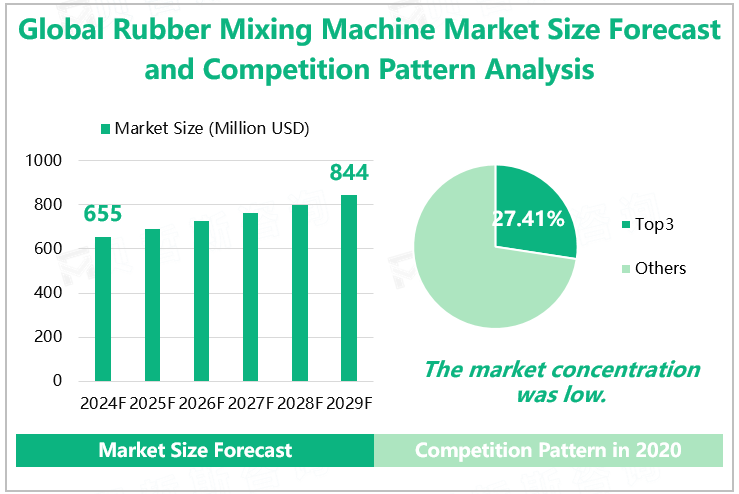 Global Rubber Mixing Machine Market Size Forecast and Competition Pattern Analysis

Market Size (Million USD)

1000
800
600
400
200
0

655
844

2024F 2025F 2026F 2027F 2028F 2029F

27.41%

Top3
Others

The market concentration was low.

Market Size Forecast

Competition Pattern in 2020